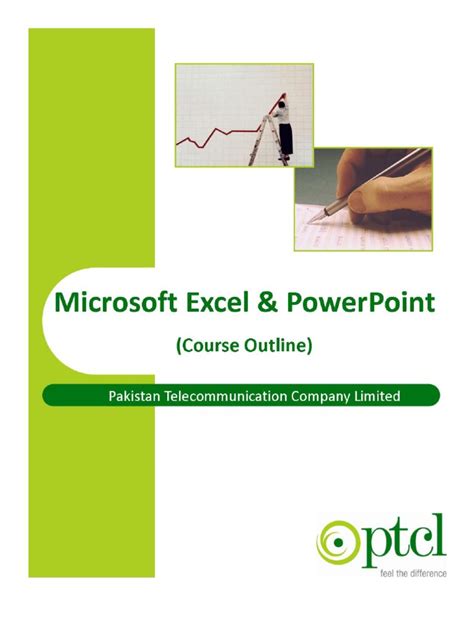 Microsoft Excel & PowerPoint

(Course Outline)

Pakistan Telecommunication Company Limited

ptcl
feel the difference